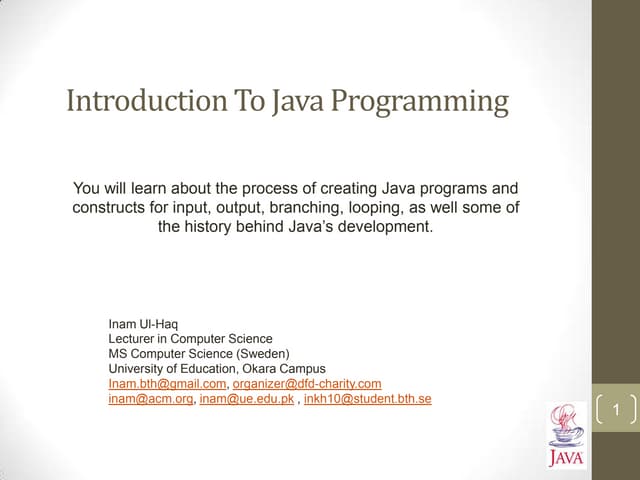 Introduction To Java Programming

You will learn about the process of creating Java programs and constructs for input, output, branching, looping, as well some of the history behind Java's development.

Inam Ul-Haq
Lecturer in Computer Science
MS Computer Science (Sweden)
University of Education, Okara Campus
Inam.bth@gmail.com, organizer@dfd-charity.com
inam@acm.org, inam@ue.edu.pk , inkh10@student.bth.se

1

JAVA